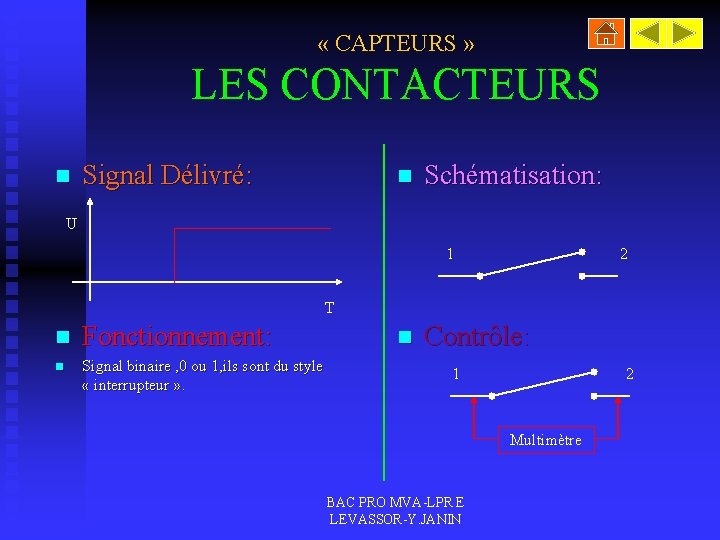 « CAPTEURS »
LES CONTACTEURS

Signal Délivré:

U

T

Fonctionnement:

Signal binaire ,0 ou 1,ils sont du style « interrupteur ».

Schématisation:

1

2

Contrôle:

1

2

Multimètre

BAC PRO MVA-LPR E LEVASSOR-Y.JANIN